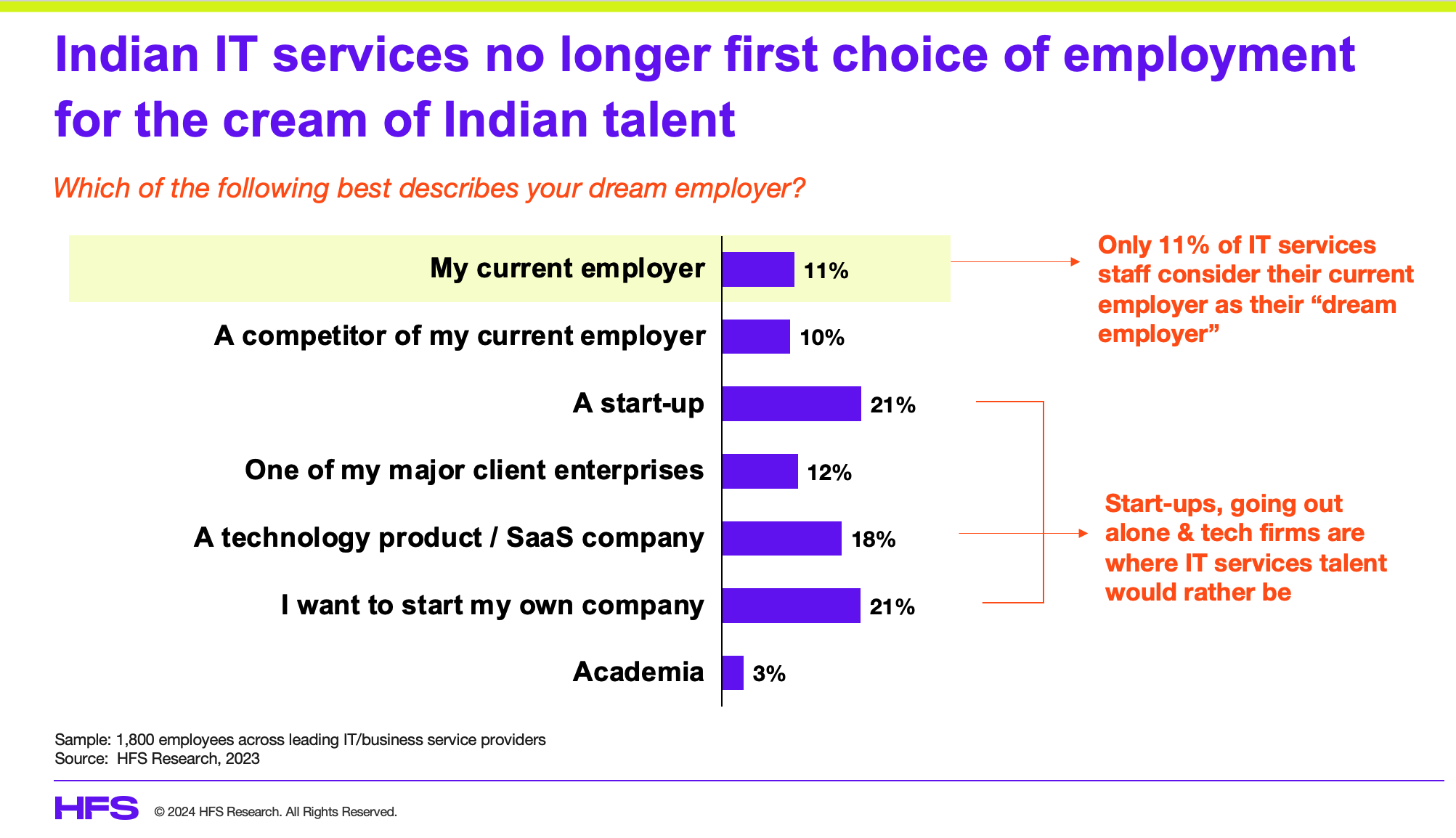 Indian IT services no longer first choice of employment for the cream of Indian talent

Which of the following best describes your dream employer?

My current employer 11%

A competitor of my current employer 10%

A start-up 21%

One of my major client enterprises 12%

A technology product / SaaS company 18%

I want to start my own company 21%

Academia 3%

Only 11% of IT services staff consider their current employer as their “dream employer”

Start-ups, going out alone & tech firms are where IT services talent would rather be

Sample: 1,800 employees across leading IT/business service providers
Source: HFS Research, 2023

HFS © 2024 HFS Research. All Rights Reserved.